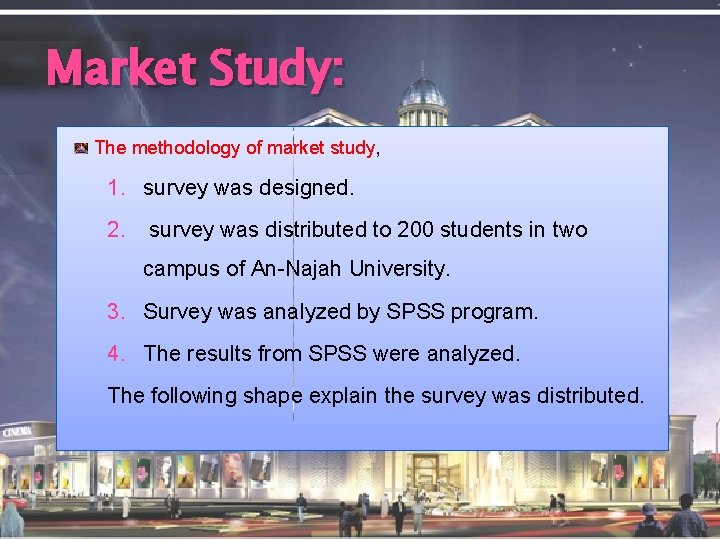 Market Study:

The methodology of market study,

1. survey was designed.
2. survey was distributed to 200 students in two campus of An-Najah University.
3. Survey was analyzed by SPSS program.
4. The results from SPSS were analyzed.

The following shape explain the survey was distributed.

CINEMA